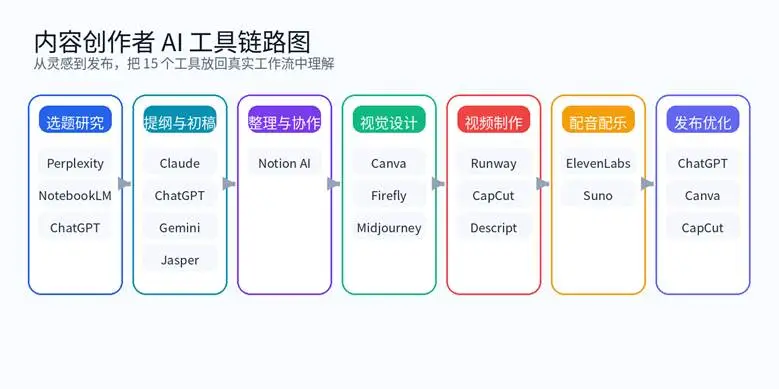 内容创作者 AI 工具链路图
从灵感到发布，把 15 个工具放回真实工作流中理解

选题研究
Perplexity
NotebookLM
ChatGPT

提纲与初稿
Claude
ChatGPT
Gemini
Jasper

整理与协作
Notion AI

视觉设计
Canva
Firefly
Midjourney

视频制作
Runway
CapCut
Descript

配音配乐
ElevenLabs
Suno

发布优化
ChatGPT
Canva
CapCut